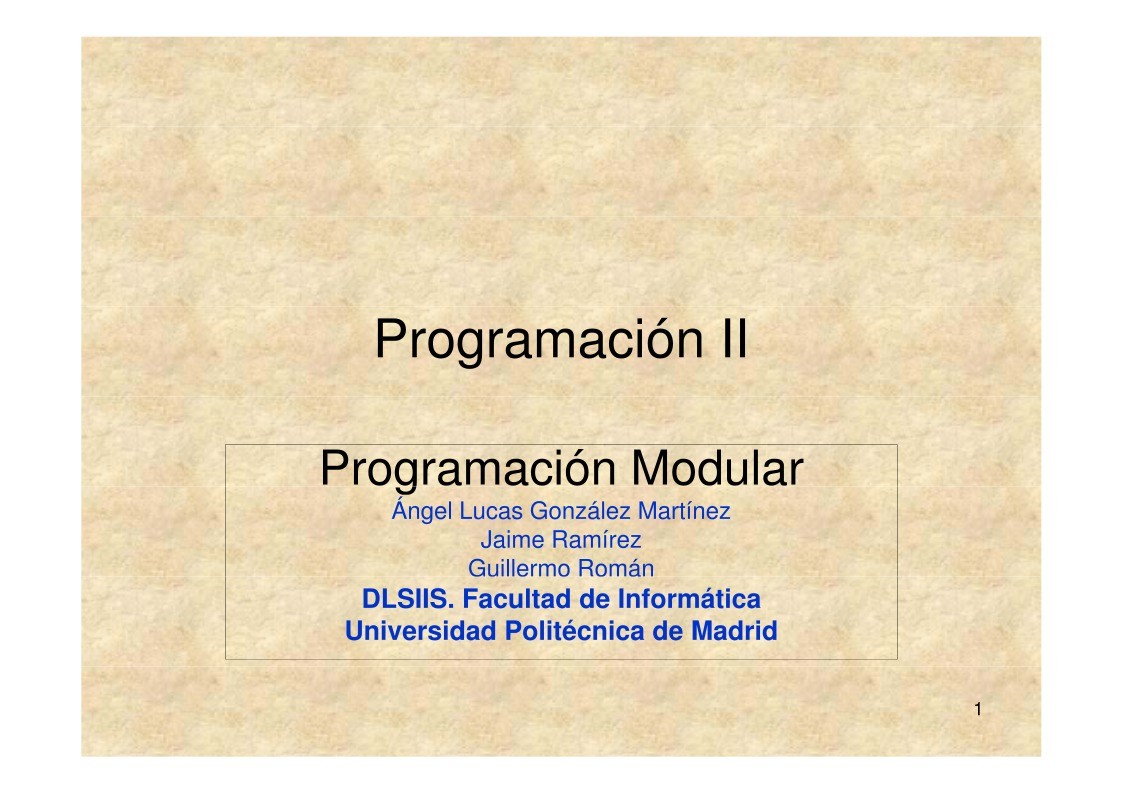 Programación II

Programación Modular
Ángel Lucas González Martínez
Jaime Ramírez
Guillermo Román
DLSIIS. Facultad de Informática
Universidad Politécnica de Madrid

1